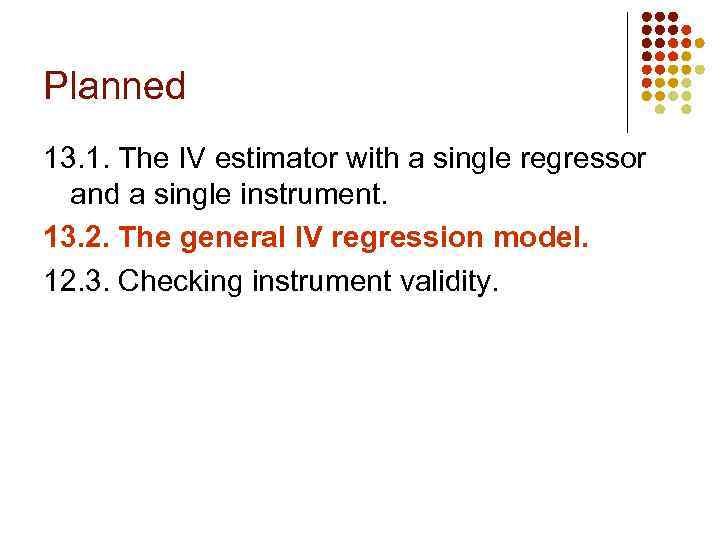 Planned

13.1. The IV estimator with a single regressor and a single instrument.

13.2. The general IV regression model.

12.3. Checking instrument validity.